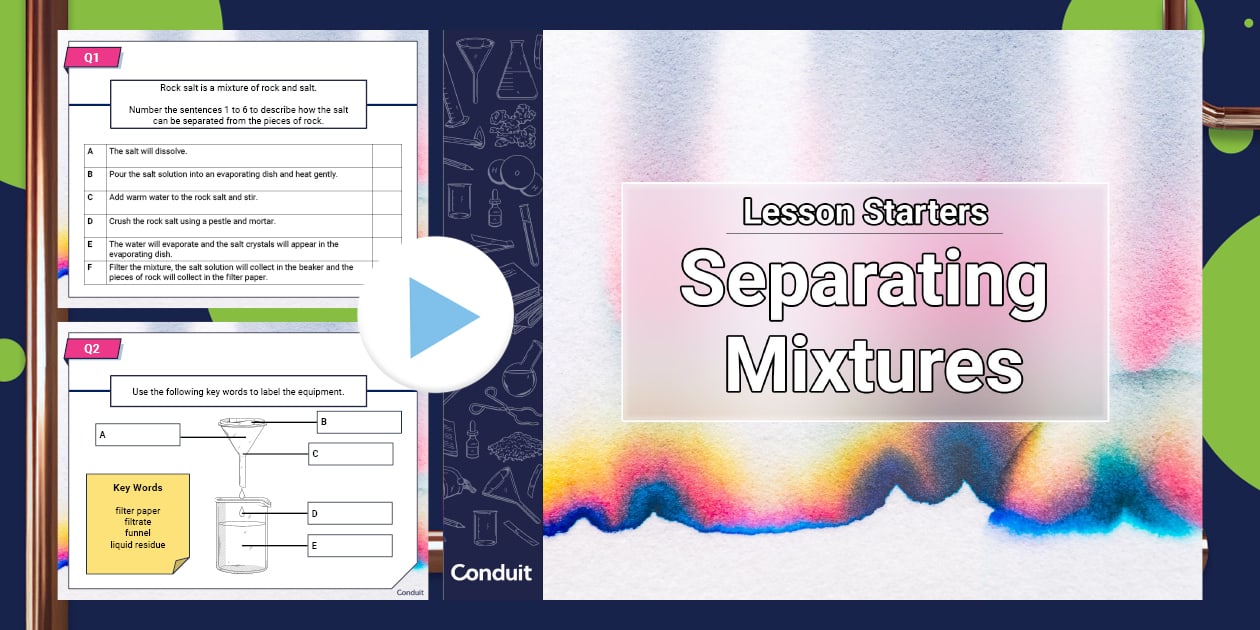 Q1

Rock salt is a mixture of rock and salt.

Number the sentences 1 to 6 to describe how the salt can be separated from the pieces of rock.

| A | The salt will dissolve. | |
|---|---|---|
| B | Pour the salt solution into an evaporating dish and heat gently. | |
| C | Add warm water to the rock salt and stir. | |
| D | Crush the rock salt using a pestle and mortar. | |
| E | The water will evaporate and the salt crystals will appear in the evaporating dish. | |
| F | Filter the mixture, the salt solution will collect in the beaker and the pieces of rock will collect in the filter paper. | |

Q2

Use the following key words to label the equipment.

A

B

C

D

E

Key Words

filter paper
filtrate
funnel
liquid residue

Conduit

Conduit

Lesson Starters

Separating Mixtures